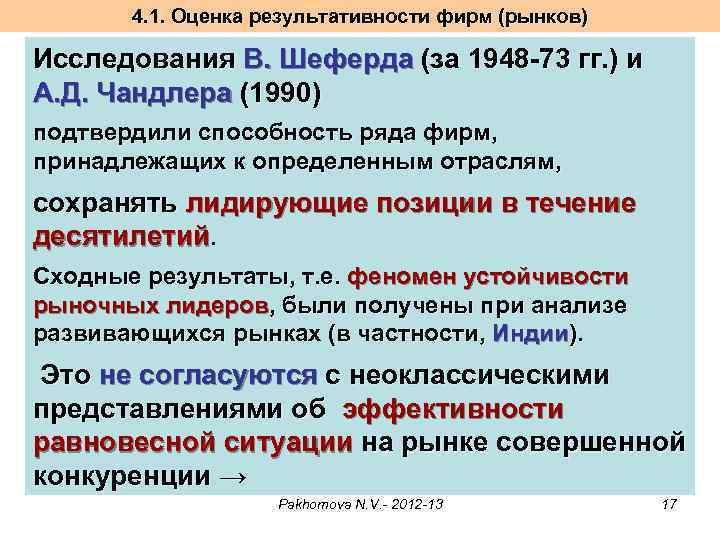 4.1. Оценка результативности фирм (рынков)

Исследования В. Шеферда (за 1948-73 гг.) и А.Д. Чандлера (1990)

подтвердили способность ряда фирм, принадлежащих к определенным отраслям,

сохранять лидирующие позиции в течение десятилетий.

Сходные результаты, т.е. феномен устойчивости рыночных лидеров, были получены при анализе развивающихся рынках (в частности, Индии).

Это не согласуются с неоклассическими представлениями об эффективности равновесной ситуации на рынке совершенной конкуренции →

Pakhomova N.V.- 2012-13

17